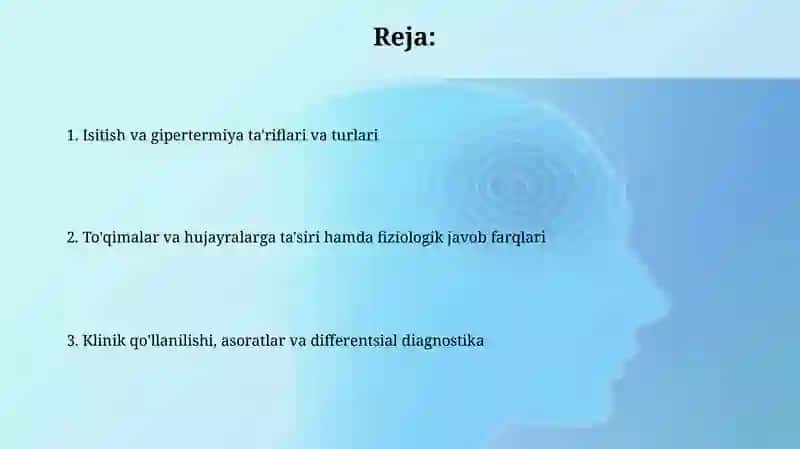 Reja:

1. Isitish va gipertermiya ta'riflari va turlari

2. To'qimalar va hujayralarga ta'siri hamda fiziologik javob farqlari

3. Klinik qo'llanilishi, asoratlar va differentsial diagnostika